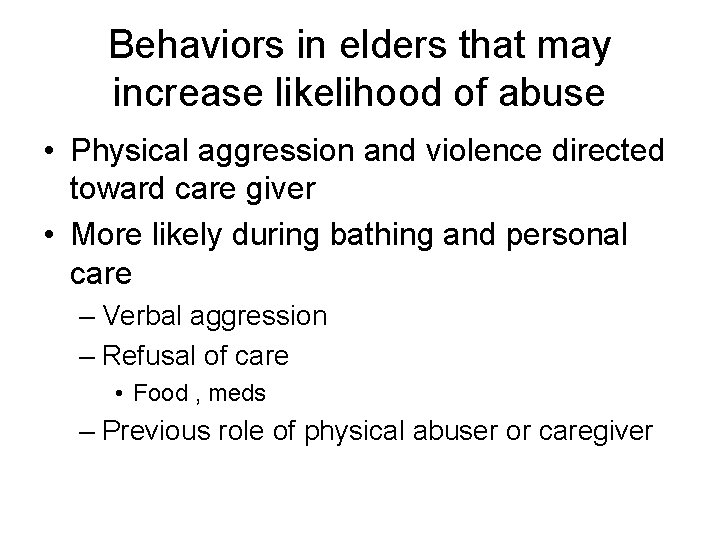 Behaviors in elders that may increase likelihood of abuse

• Physical aggression and violence directed toward care giver
• More likely during bathing and personal care
– Verbal aggression
– Refusal of care
• Food , meds
– Previous role of physical abuser or caregiver